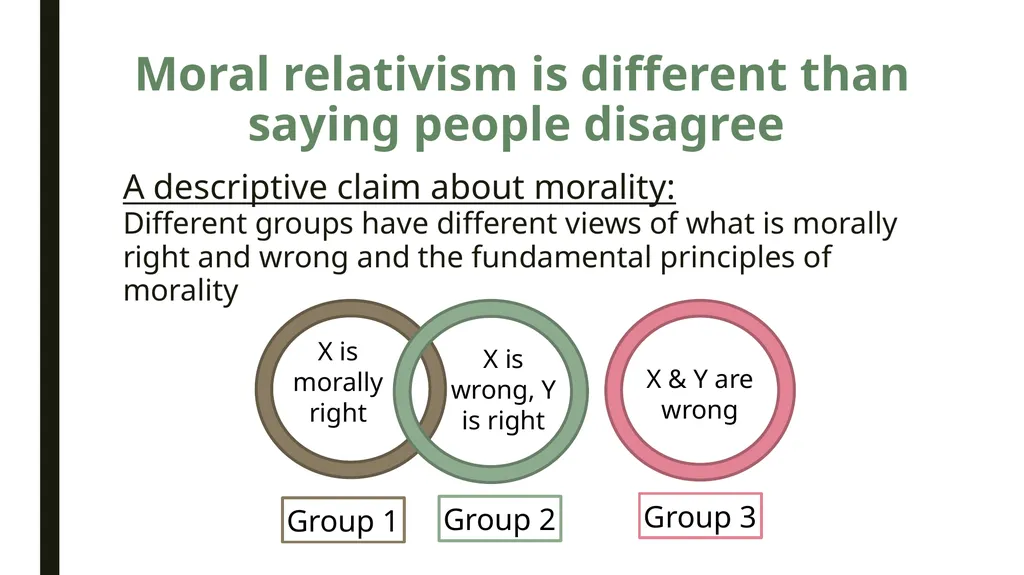 Moral relativism is different than saying people disagree

A descriptive claim about morality:
Different groups have different views of what is morally right and wrong and the fundamental principles of morality

X is morally right

X is wrong, Y is right

X & Y are wrong

Group 1

Group 2

Group 3